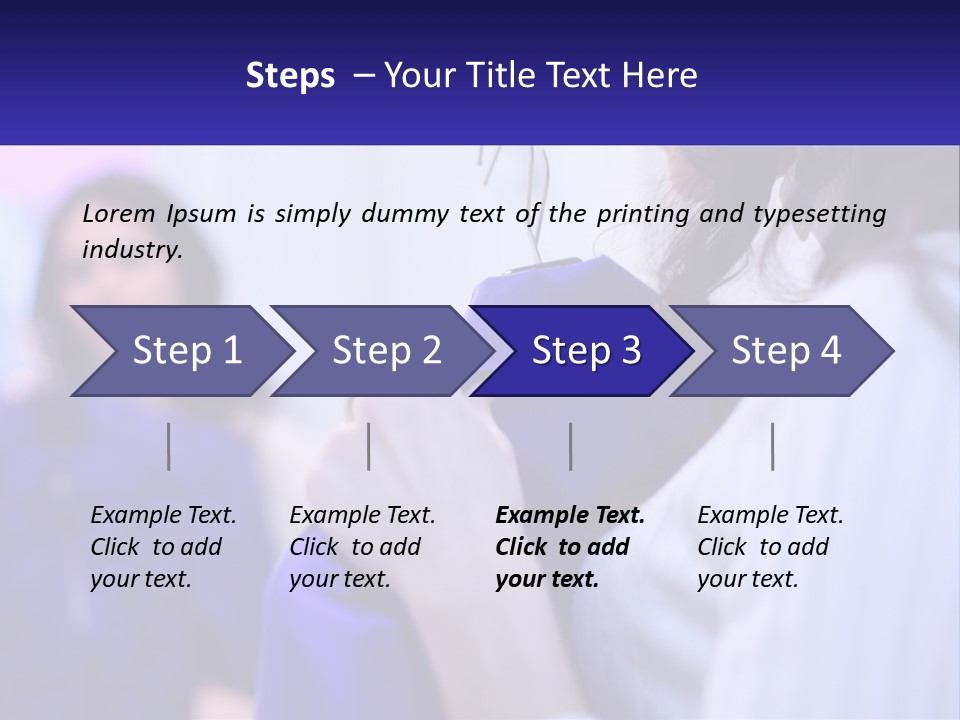 Steps – Your Title Text Here

Lorem Ipsum is simply dummy text of the printing and typesetting industry.

Step 1

Step 2

Step 3

Step 4

Example Text. Click to add your text.

Example Text. Click to add your text.

Example Text. Click to add your text.

Example Text. Click to add your text.